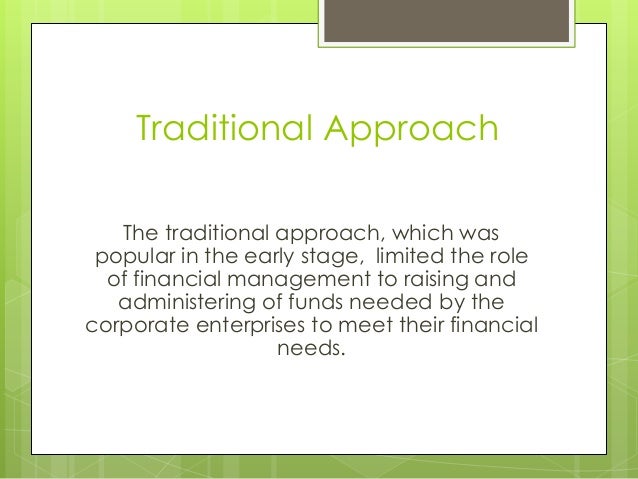 Traditional Approach

The traditional approach, which was popular in the early stage,  limited the role of financial management to raising and administering of funds needed by the corporate enterprises to meet their financial needs.